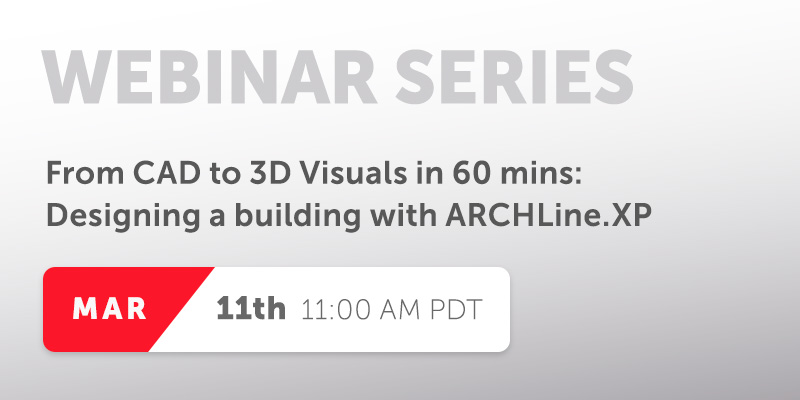 WEBINAR SERIES

From CAD to 3D Visuals in 60 mins: Designing a building with ARCHLine.XP

MAR 11th 11:00 AM PDT